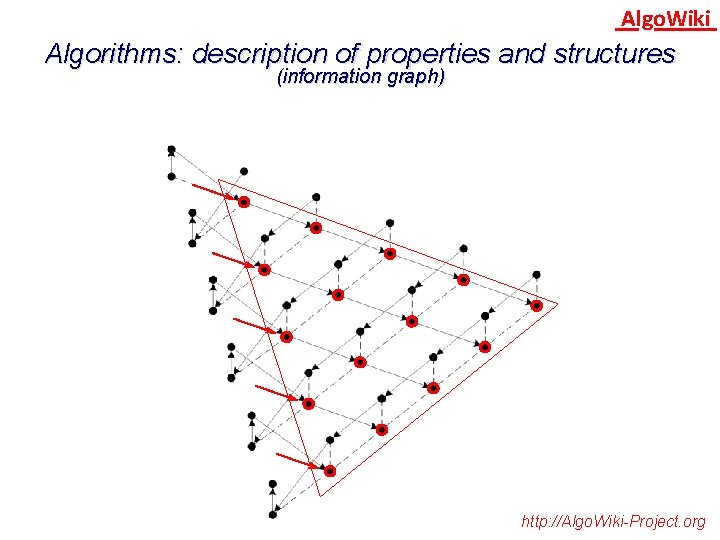 AlgoWiki

Algorithms: description of properties and structures
(information graph)

http://AlgoWiki-Project.org